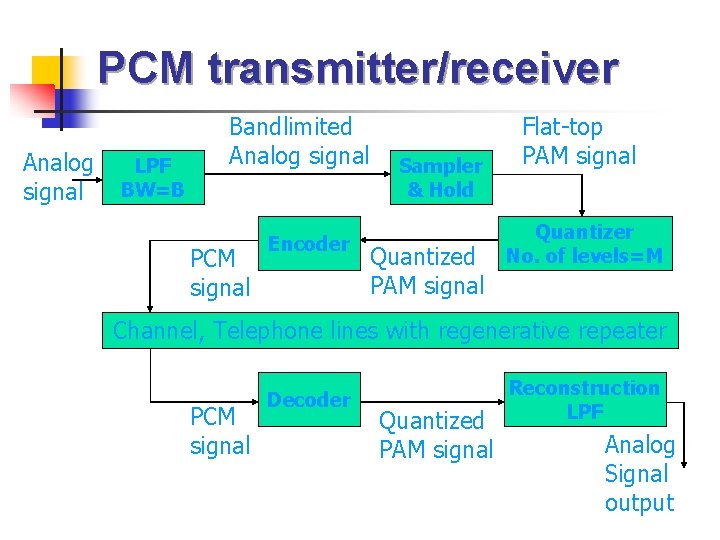 PCM transmitter/receiver

Analog signal

LPF BW=B

Bandlimited Analog signal

Sampler & Hold

Flat-top PAM signal

Quantizer No. of levels=M

Quantized PAM signal

Encoder

PCM signal

Channel, Telephone lines with regenerative repeater

PCM signal

Decoder

Quantized PAM signal

Reconstruction LPF

Analog Signal output